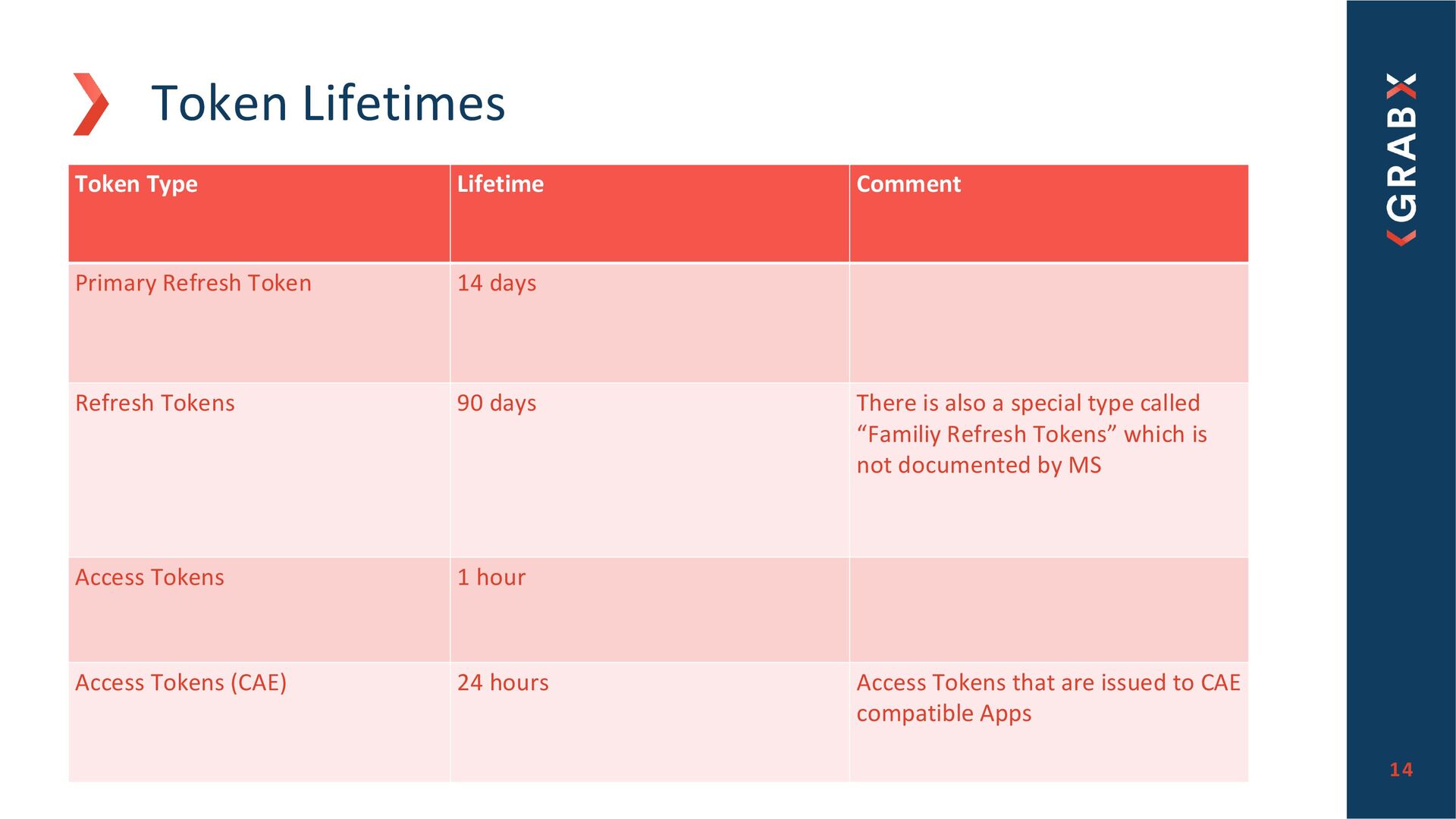 Token Lifetimes

| Token Type | Lifetime | Comment |
|---|---|---|
| Primary Refresh Token | 14 days | |
| Refresh Tokens | 90 days | There is also a special type called “Familiy Refresh Tokens” which is not documented by MS |
| Access Tokens | 1 hour | |
| Access Tokens (CAE) | 24 hours | Access Tokens that are issued to CAE compatible Apps |

GRABX

14